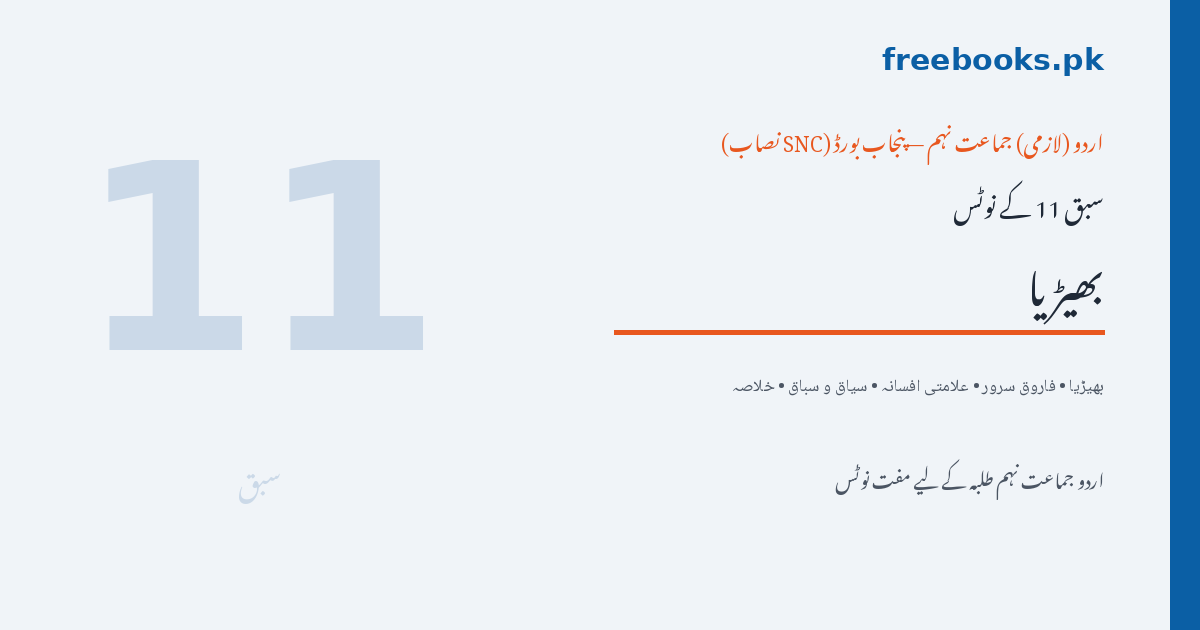 freebooks.pk

اردو (لازمی) جماعت نہم — پنجاب بورڈ (SNC نصاب)

سبق 11 کے نوٹس

بھیڑیا

بھیڑیا • فاروق سرور • علامتی افسانہ • سیاق و سباق • خلاصہ

اردو جماعت نہم طلبہ کے لیے مفت نوٹس

11

سبق